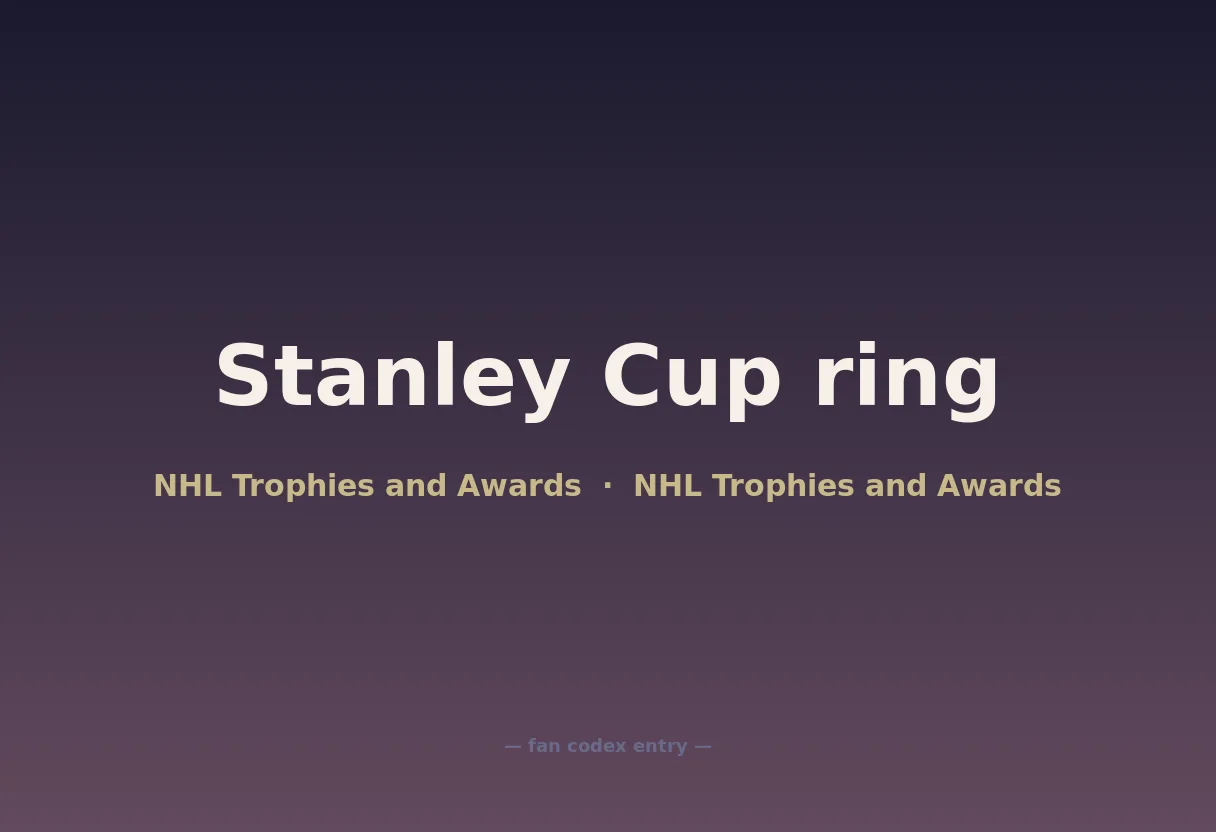 Stanley Cup ring

NHL Trophies and Awards · NHL Trophies and Awards

— fan codex entry —